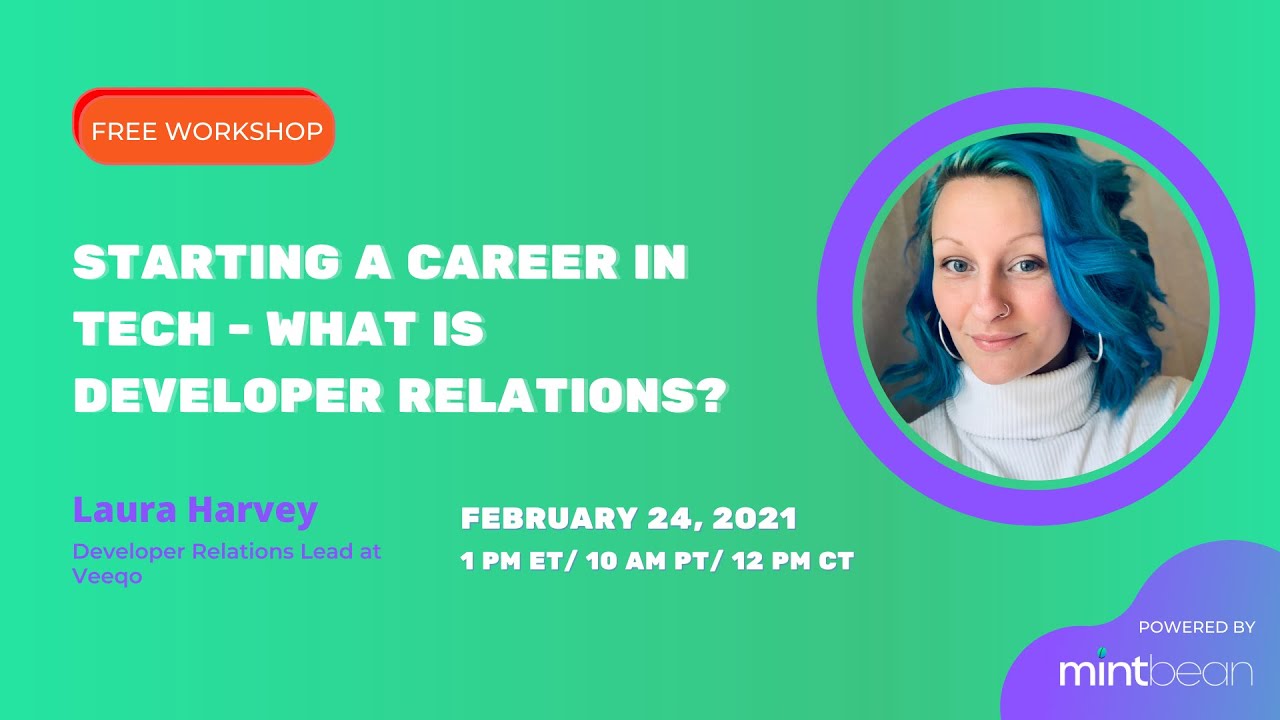 FREE WORKSHOP

STARTING A CAREER IN TECH - WHAT IS DEVELOPER RELATIONS?

Laura Harvey
Developer Relations Lead at Veeqo

FEBRUARY 24, 2021
1 PM ET/ 10 AM PT/ 12 PM CT

POWERED BY
mintbean